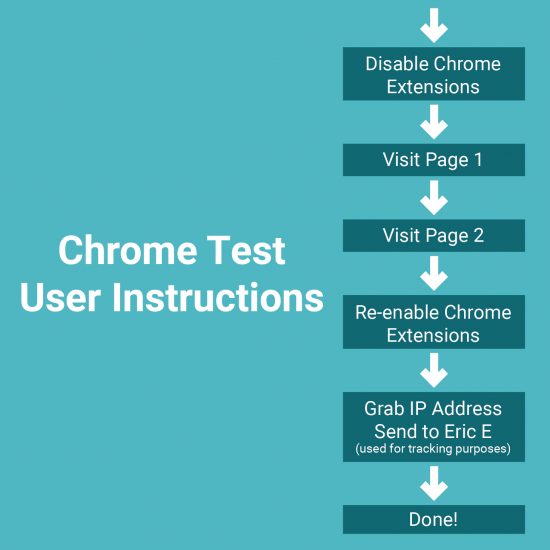 Chrome Test User Instructions

Disable Chrome Extensions

Visit Page 1

Visit Page 2

Re-enable Chrome Extensions

Grab IP Address Send to Eric E
(used for tracking purposes)

Done!